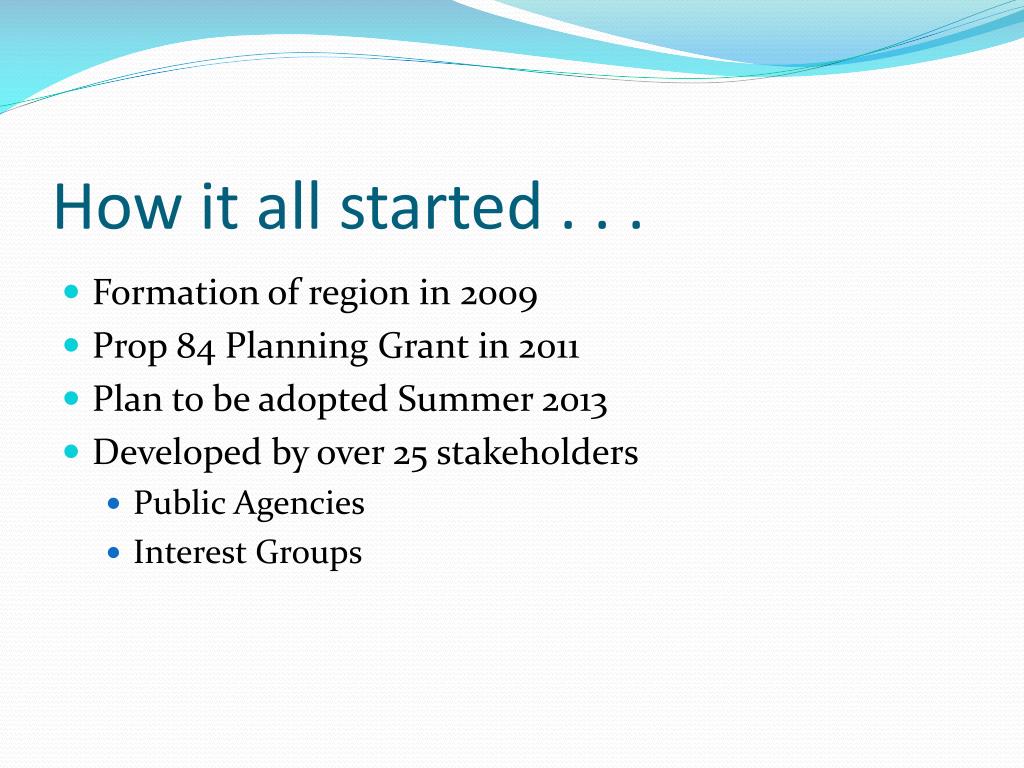 How it all started . . .

- Formation of region in 2009
- Prop 84 Planning Grant in 2011
- Plan to be adopted Summer 2013
- Developed by over 25 stakeholders
  - Public Agencies
  - Interest Groups